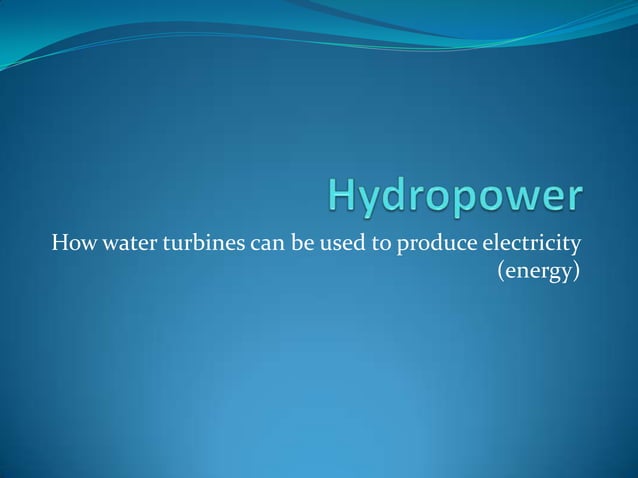 Hydropower

How water turbines can be used to produce electricity (energy)